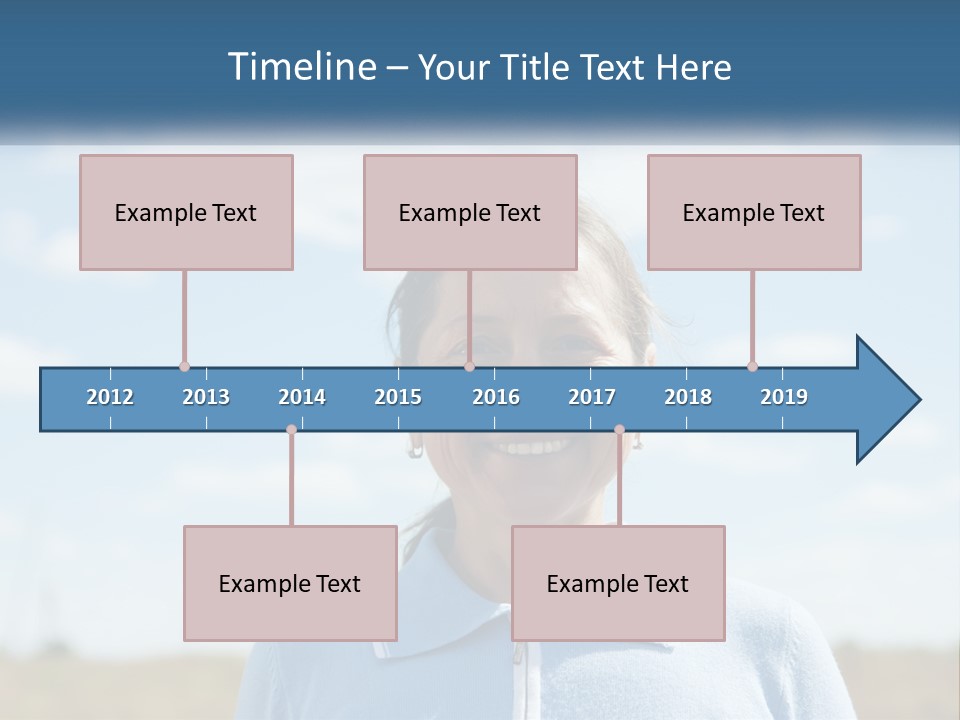 Timeline – Your Title Text Here

Example Text

Example Text

Example Text

2012 2013 2014 2015 2016 2017 2018 2019

Example Text

Example Text